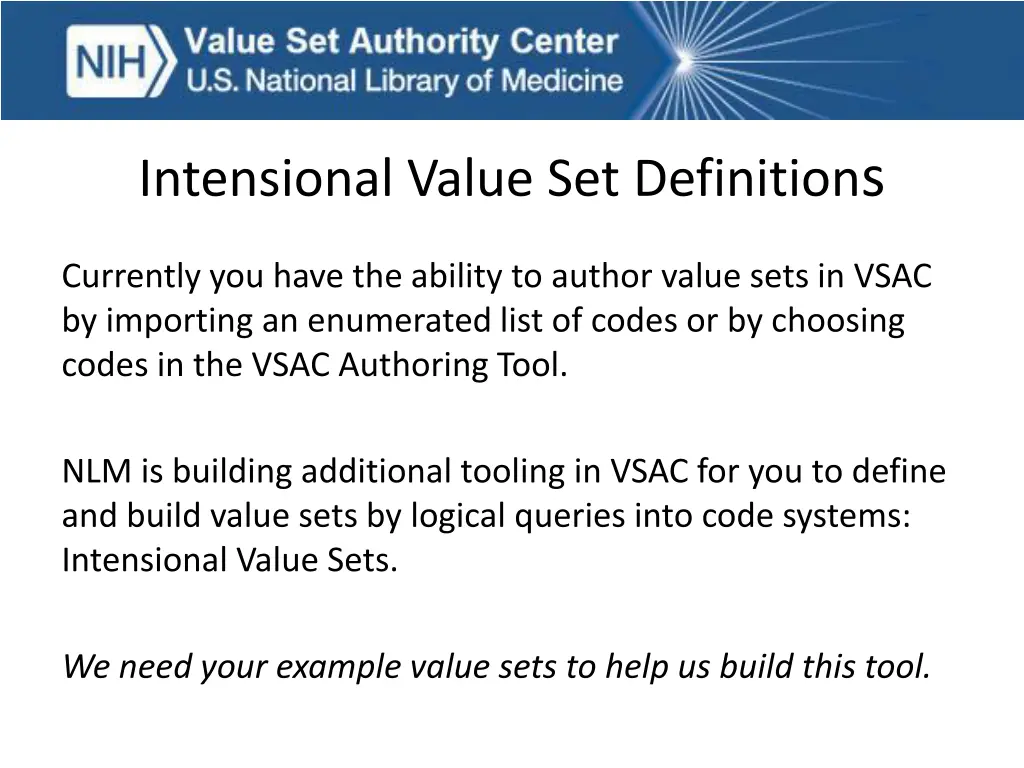 NIH Value Set Authority Center
U.S. National Library of Medicine

Intensional Value Set Definitions

Currently you have the ability to author value sets in VSAC by importing an enumerated list of codes or by choosing codes in the VSAC Authoring Tool.

NLM is building additional tooling in VSAC for you to define and build value sets by logical queries into code systems: Intensional Value Sets.

We need your example value sets to help us build this tool.